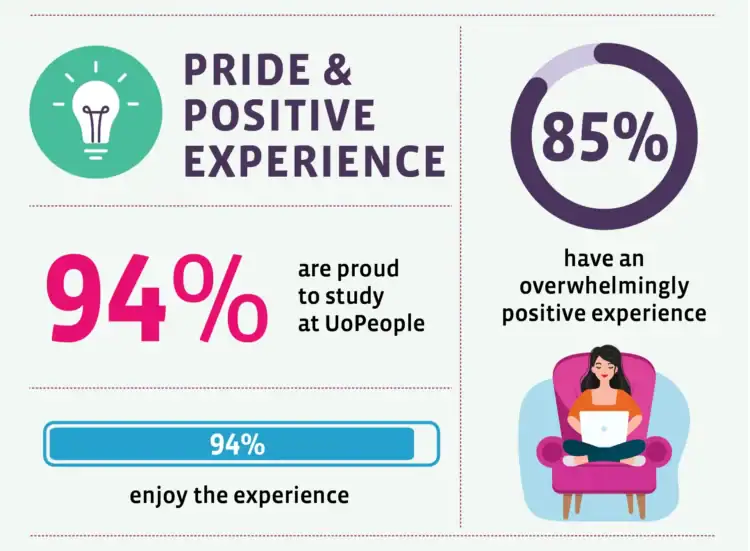 PRIDE & POSITIVE EXPERIENCE

94% are proud to study at UoPeople

94%

enjoy the experience

85%

have an overwhelmingly positive experience